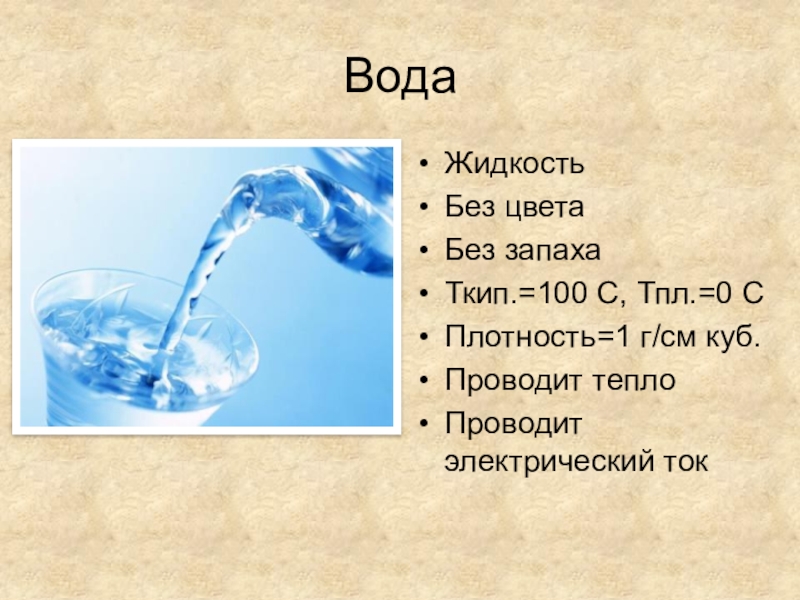 Вода

• Жидкость
• Без цвета
• Без запаха
• Ткип.=100 С, Тпл.=0 С
• Плотность=1 г/см куб.
• Проводит тепло
• Проводит электрический ток